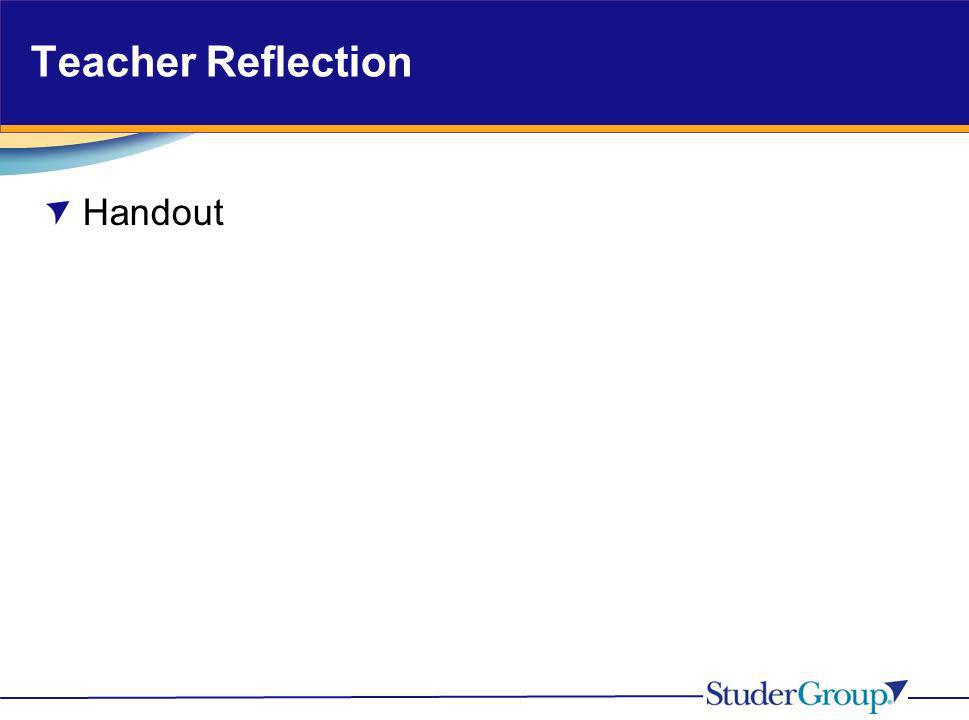 Teacher Reflection

Handout

StuderGroup